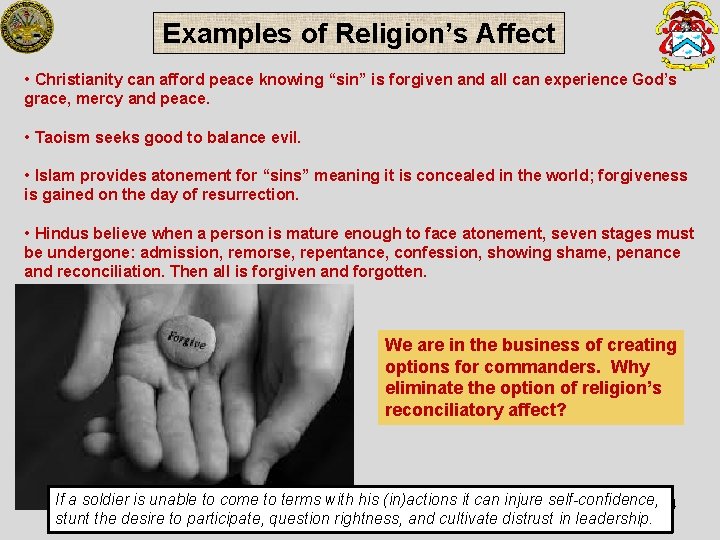 Examples of Religion's Affect

• Christianity can afford peace knowing "sin" is forgiven and all can experience God's grace, mercy and peace.

• Taoism seeks good to balance evil.

• Islam provides atonement for "sins" meaning it is concealed in the world; forgiveness is gained on the day of resurrection.

• Hindus believe when a person is mature enough to face atonement, seven stages must be undergone: admission, remorse, repentance, confession, showing shame, penance and reconciliation. Then all is forgiven and forgotten.

Forgive

We are in the business of creating options for commanders. Why eliminate the option of religion's reconciliatory affect?

If a soldier is unable to come to terms with his (in)actions it can injure self-confidence, stunt the desire to participate, question rightness, and cultivate distrust in leadership.